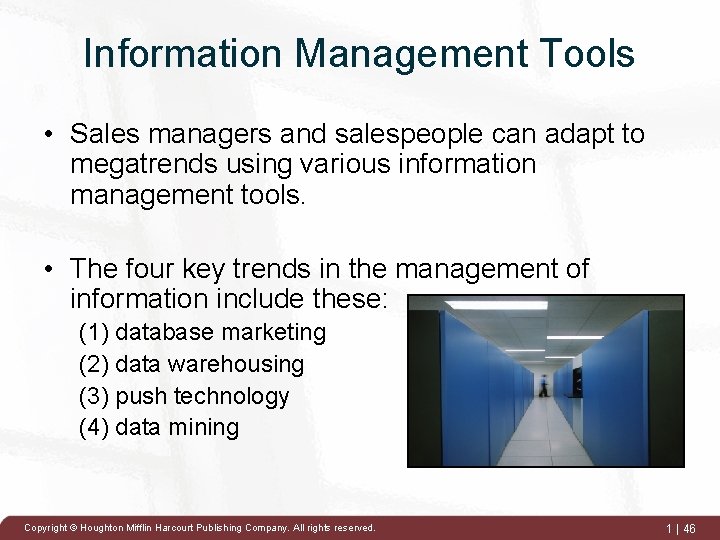 Information Management Tools

• Sales managers and salespeople can adapt to megatrends using various information management tools.

• The four key trends in the management of information include these:
(1) database marketing
(2) data warehousing
(3) push technology
(4) data mining

Copyright © Houghton Mifflin Harcourt Publishing Company. All rights reserved.

1 | 46